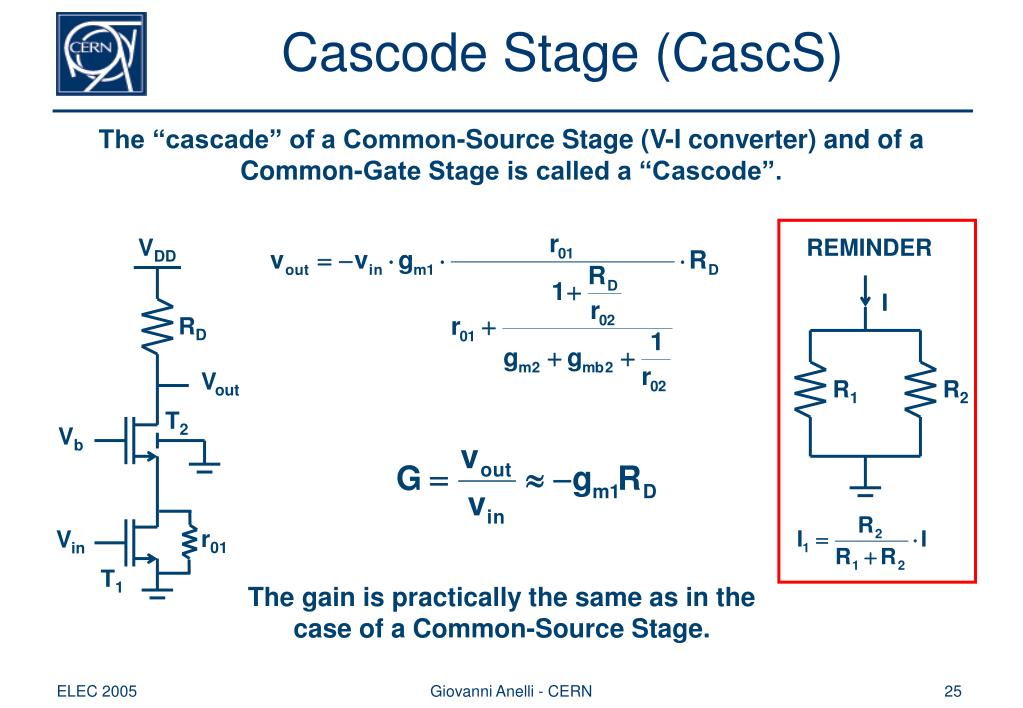 CERN

Cascode Stage (CascS)

The “cascade” of a Common-Source Stage (V-I converter) and of a Common-Gate Stage is called a “Cascode”.

$V_{DD}$

$R_D$

$V_{out}$

$V_b$

$T_2$

$V_{in}$

$r_{01}$

$T_1$

$v_{out} = -v_{in} \cdot g_{m1} \cdot \frac{r_{01}}{r_{01} + \frac{1 + \frac{R_D}{r_{02}}}{g_{m2} + g_{mb2} + \frac{1}{r_{02}}}} \cdot R_D$

$G = \frac{v_{out}}{v_{in}} \approx -g_{m1}R_D$

The gain is practically the same as in the case of a Common-Source Stage.

REMINDER

I

$R_1$

$R_2$

$I_1 = \frac{R_2}{R_1 + R_2} \cdot I$

ELEC 2005

Giovanni Anelli - CERN

25